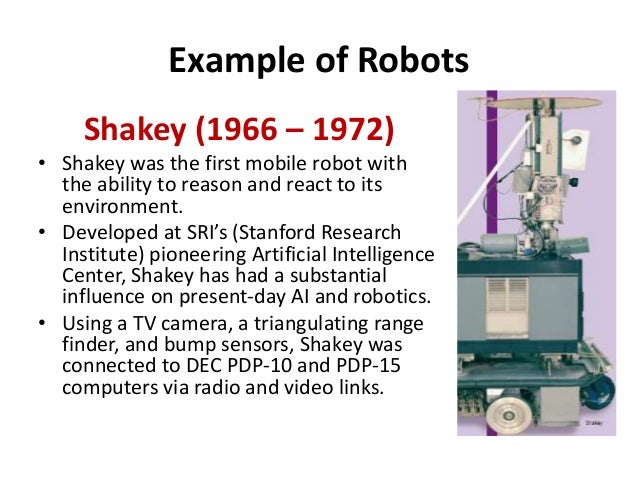 Example of Robots

Shakey (1966 – 1972)

• Shakey was the first mobile robot with the ability to reason and react to its environment.
• Developed at SRI's (Stanford Research Institute) pioneering Artificial Intelligence Center, Shakey has had a substantial influence on present-day AI and robotics.
• Using a TV camera, a triangulating range finder, and bump sensors, Shakey was connected to DEC PDP-10 and PDP-15 computers via radio and video links.

Shakey